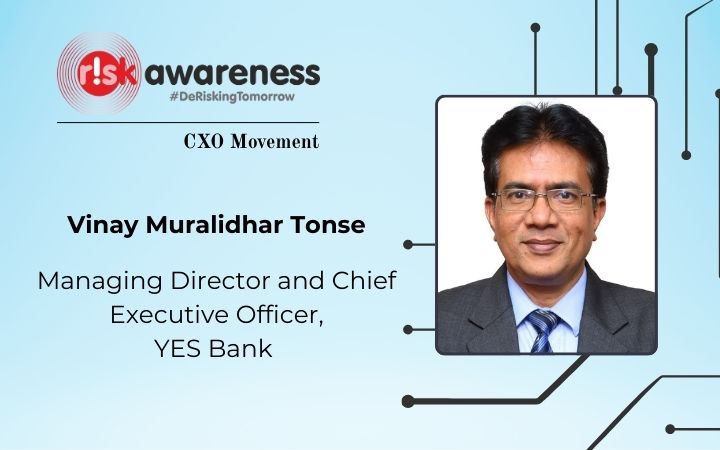 r!sk awareness
#DeRiskingTomorrow

CXO Movement

Vinay Muralidhar Tonse

Managing Director and Chief Executive Officer, YES Bank